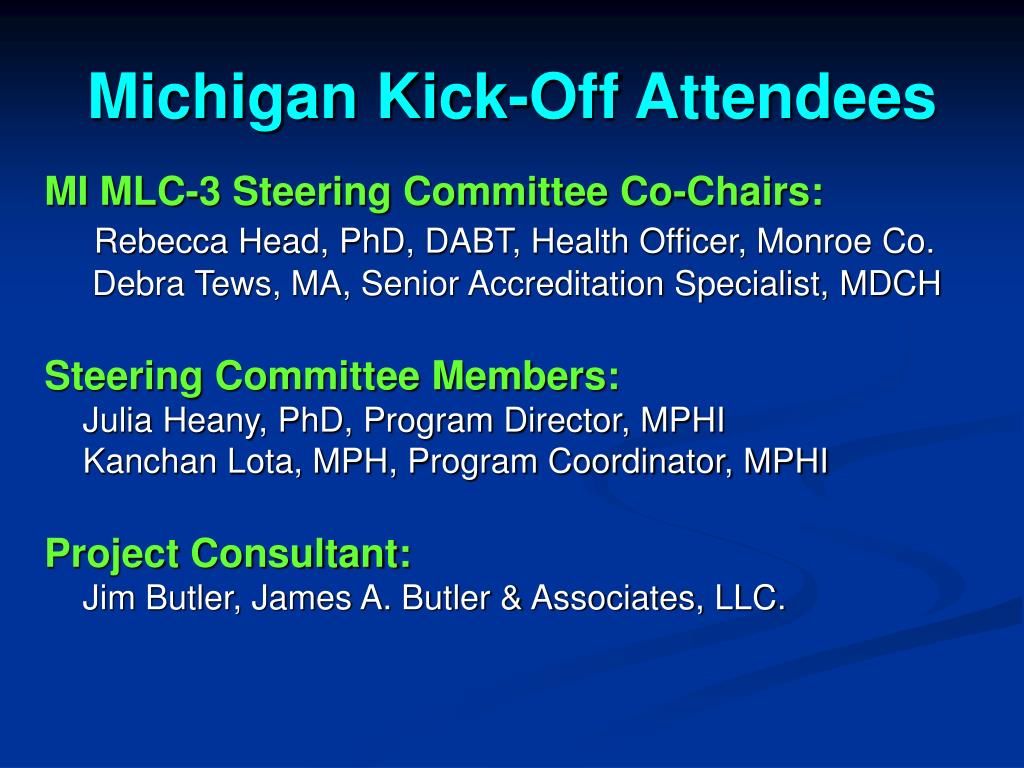 Michigan Kick-Off Attendees

MI MLC-3 Steering Committee Co-Chairs:

Rebecca Head, PhD, DABT, Health Officer, Monroe Co.
Debra Tews, MA, Senior Accreditation Specialist, MDCH

Steering Committee Members:

Julia Heany, PhD, Program Director, MPHI
Kanchan Lota, MPH, Program Coordinator, MPHI

Project Consultant:

Jim Butler, James A. Butler & Associates, LLC.